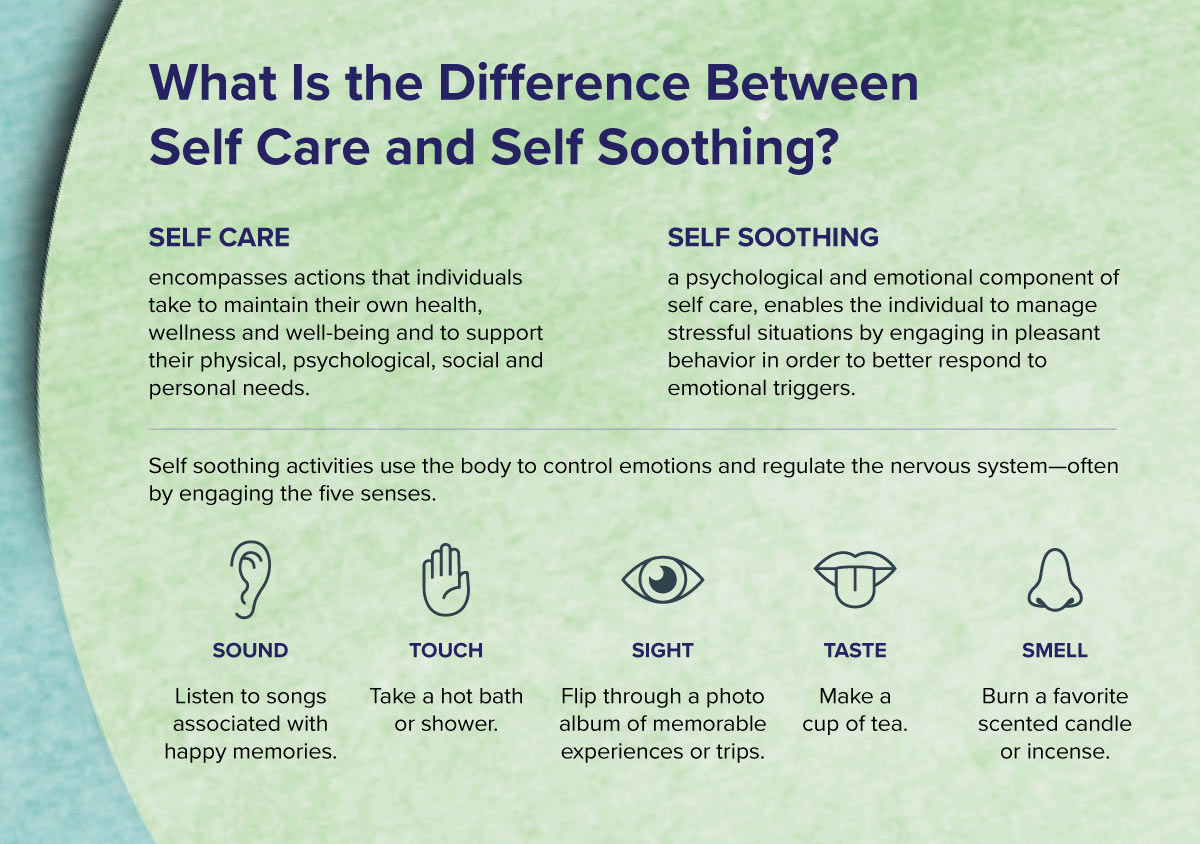 What Is the Difference Between Self Care and Self Soothing?

SELF CARE

encompasses actions that individuals take to maintain their own health, wellness and well-being and to support their physical, psychological, social and personal needs.

SELF SOOTHING

a psychological and emotional component of self care, enables the individual to manage stressful situations by engaging in pleasant behavior in order to better respond to emotional triggers.

Self soothing activities use the body to control emotions and regulate the nervous system—often by engaging the five senses.

SOUND

Listen to songs associated with happy memories.

TOUCH

Take a hot bath or shower.

SIGHT

Flip through a photo album of memorable experiences or trips.

TASTE

Make a cup of tea.

SMELL

Burn a favorite scented candle or incense.